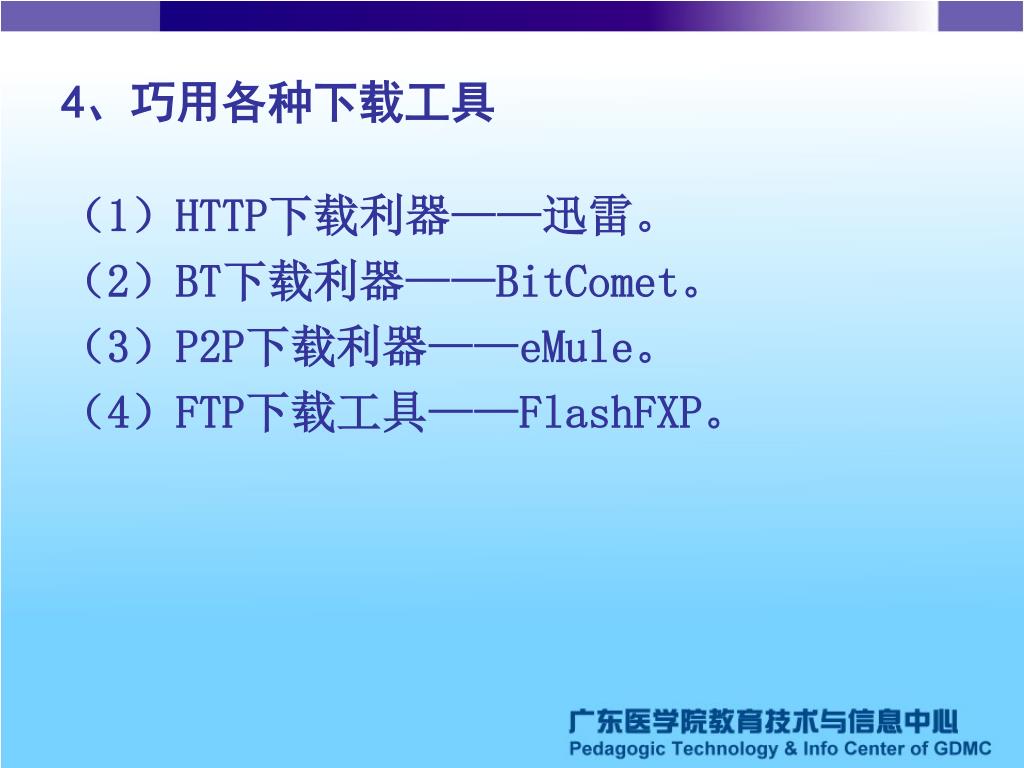 4、巧用各种下载工具

（1）HTTP下载利器——迅雷。
（2）BT下载利器——BitComet。
（3）P2P下载利器——eMule。
（4）FTP下载工具——FlashFXP。

广东医学院教育技术与信息中心
Pedagogic Technology & Info Center of GDMC